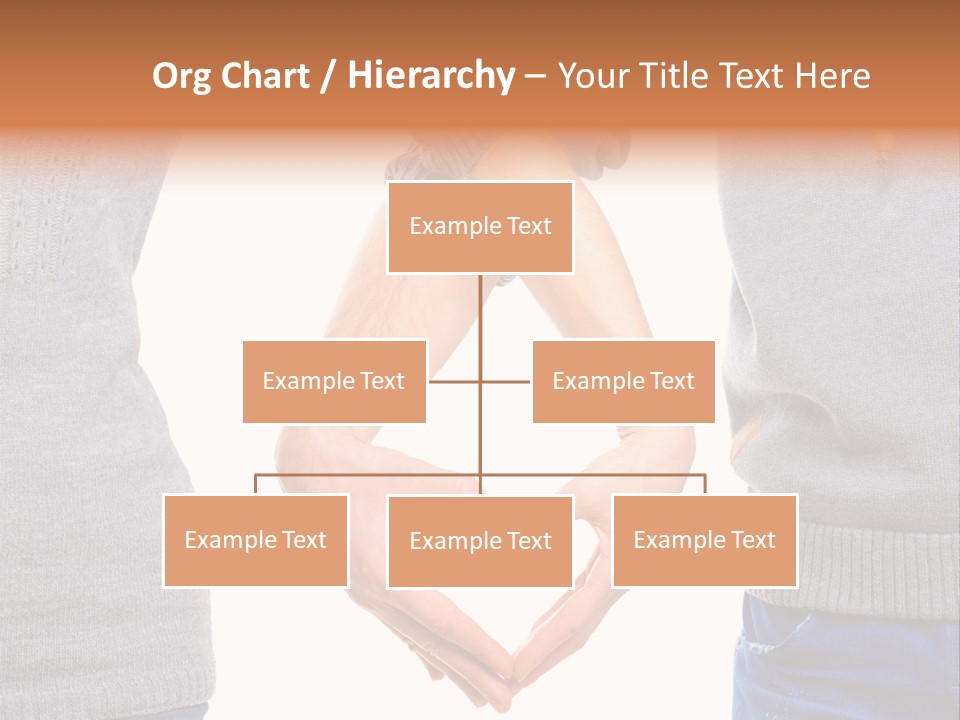 Org Chart / Hierarchy – Your Title Text Here

Example Text

Example Text

Example Text

Example Text

Example Text

Example Text